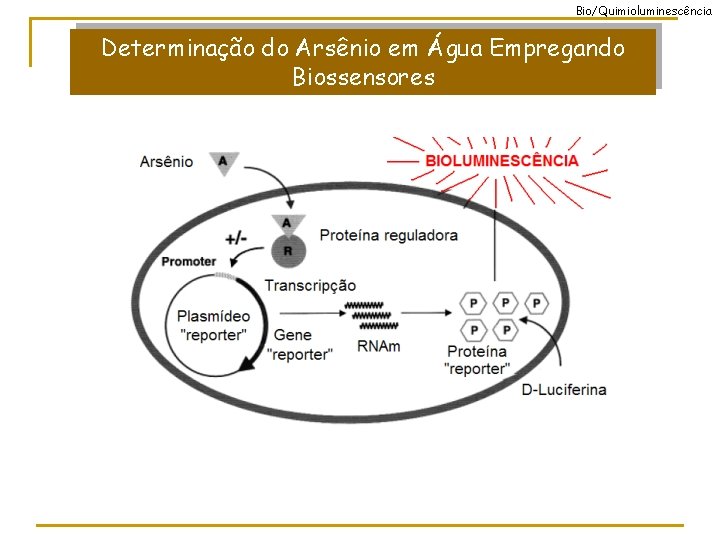 Bio/Quimioluminescência

Determinação do Arsênio em Água Empregando Biossensores

Arsênio
A
BIOLUMINESCÊNCIA
A
R
+/-
Proteína reguladora
Promoter
Transcripção
Plasmídeo "reporter"
Gene "reporter"
RNAm
P
P
P
P
P
Proteína "reporter"
D-Luciferina